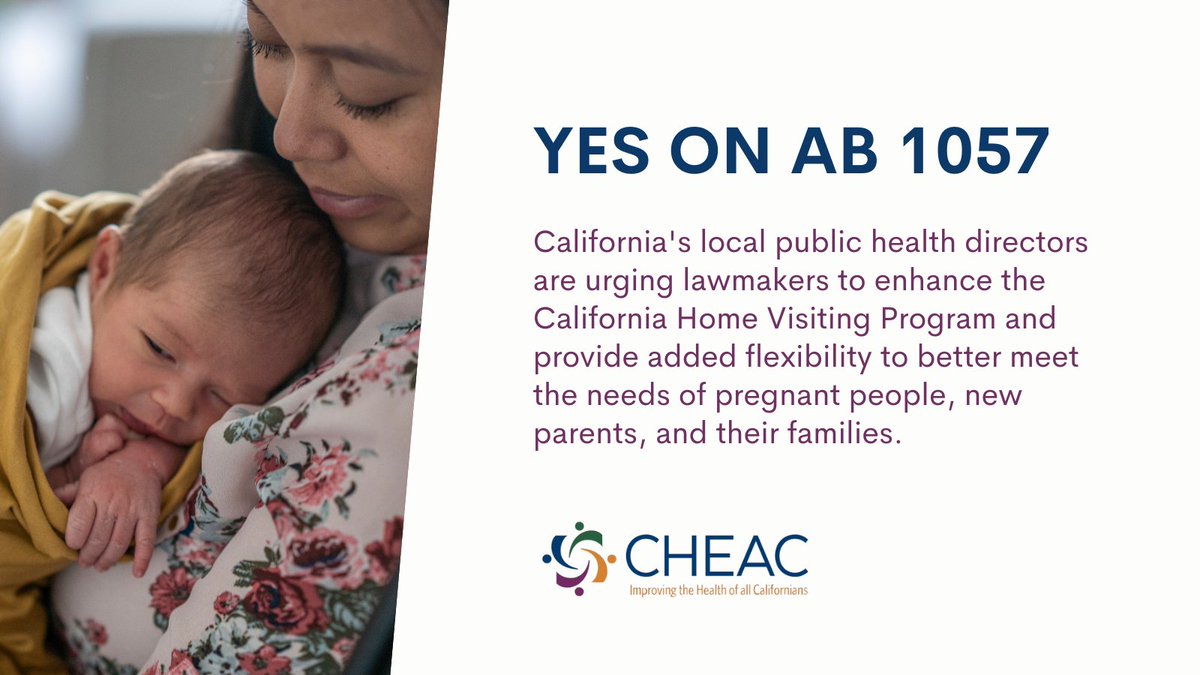 YES ON AB 1057

California's local public health directors are urging lawmakers to enhance the California Home Visiting Program and provide added flexibility to better meet the needs of pregnant people, new parents, and their families.

CHEAC
Improving the Health of all Californians